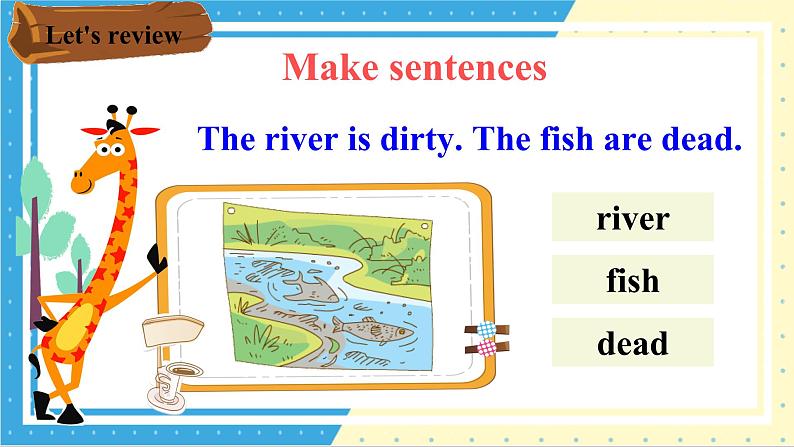 Let's review

Make sentences

The river is dirty. The fish are dead.

river

fish

dead